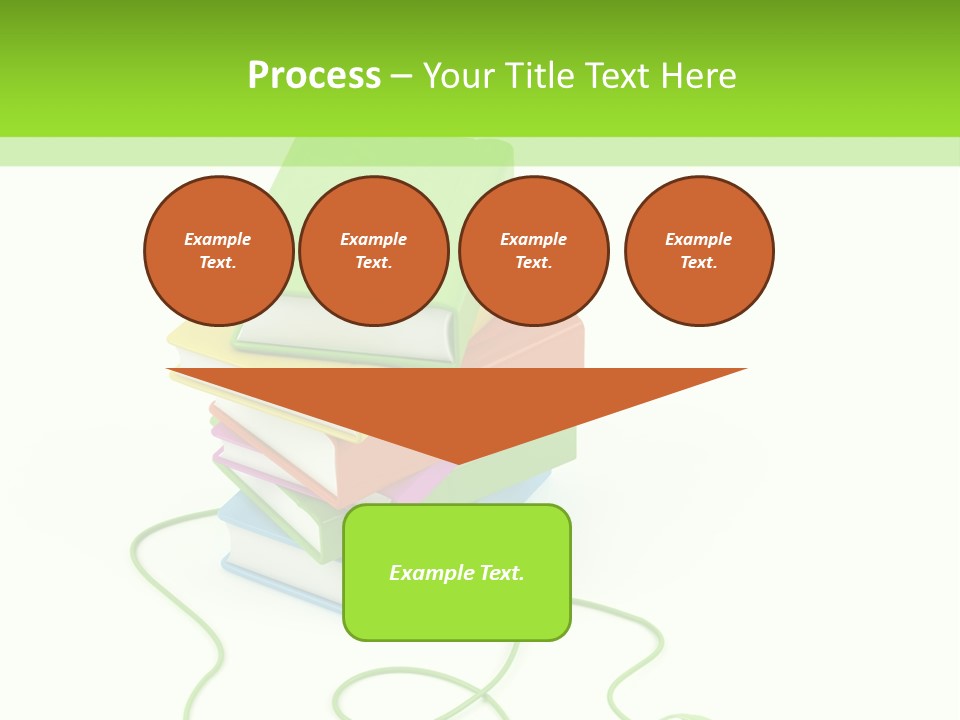 Process – Your Title Text Here

Example Text.

Example Text.

Example Text.

Example Text.

Example Text.